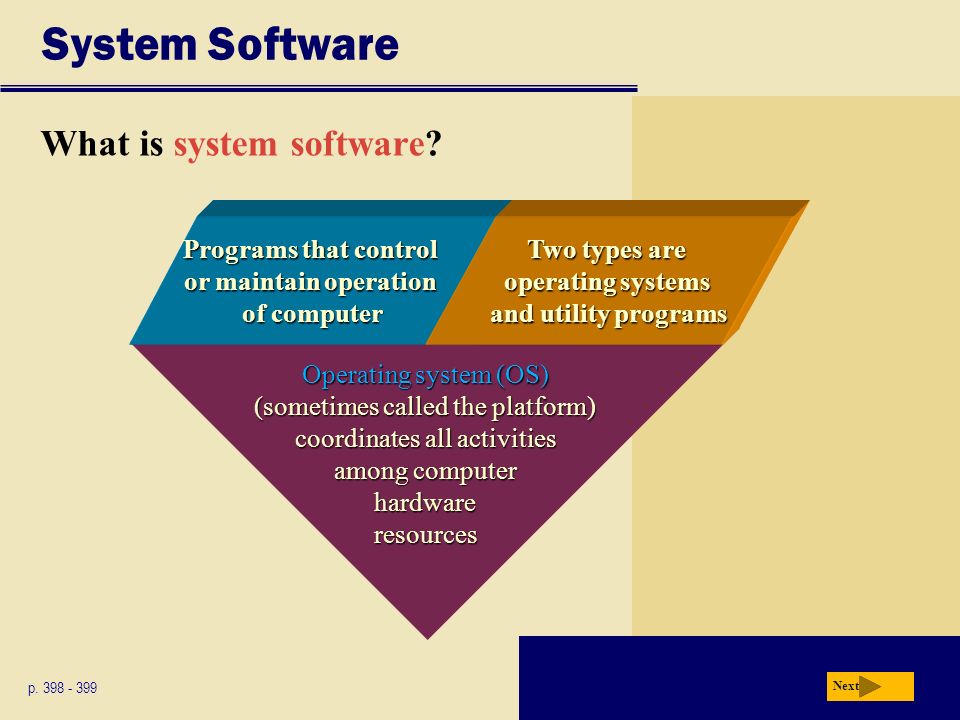 System Software

What is system software?

Programs that control or maintain operation of computer

Two types are operating systems and utility programs

Operating system (OS) (sometimes called the platform) coordinates all activities among computer hardware resources

p. 398 - 399

Next